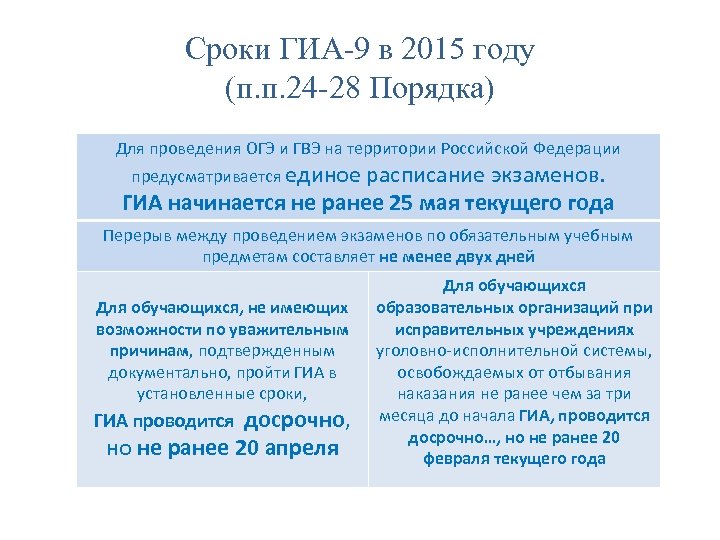 Сроки ГИА-9 в 2015 году
(п.п.24-28 Порядка)

Для проведения ОГЭ и ГВЭ на территории Российской Федерации предусматривается единое расписание экзаменов.
ГИА начинается не ранее 25 мая текущего года

Перерыв между проведением экзаменов по обязательным учебным предметам составляет не менее двух дней

Для обучающихся, не имеющих возможности по уважительным причинам, подтвержденным документально, пройти ГИА в установленные сроки,
ГИА проводится досрочно, но не ранее 20 апреля

Для обучающихся образовательных организаций при исправительных учреждениях уголовно-исполнительной системы, освобождаемых от отбывания наказания не ранее чем за три месяца до начала ГИА, проводится досрочно…, но не ранее 20 февраля текущего года